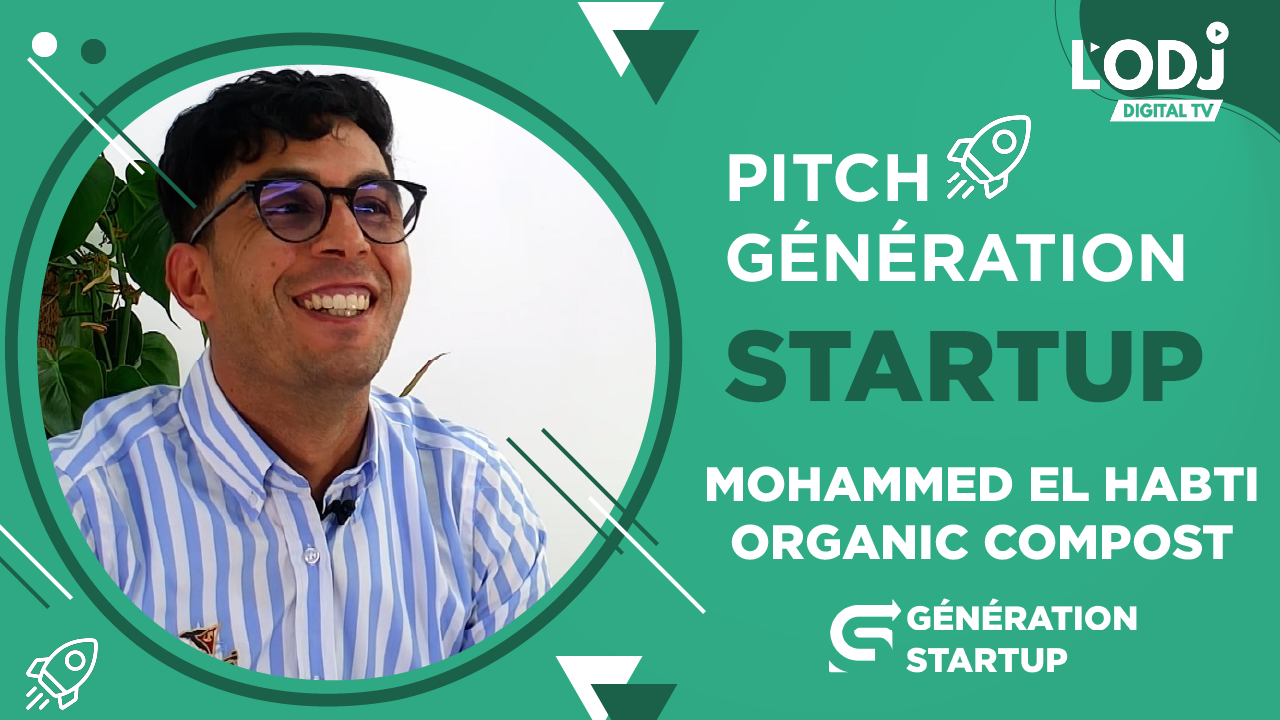 L'ODJ
DIGITAL TV

PITCH
GÉNÉRATION
STARTUP

MOHAMMED EL HABTI
ORGANIC COMPOST

GÉNÉRATION
STARTUP